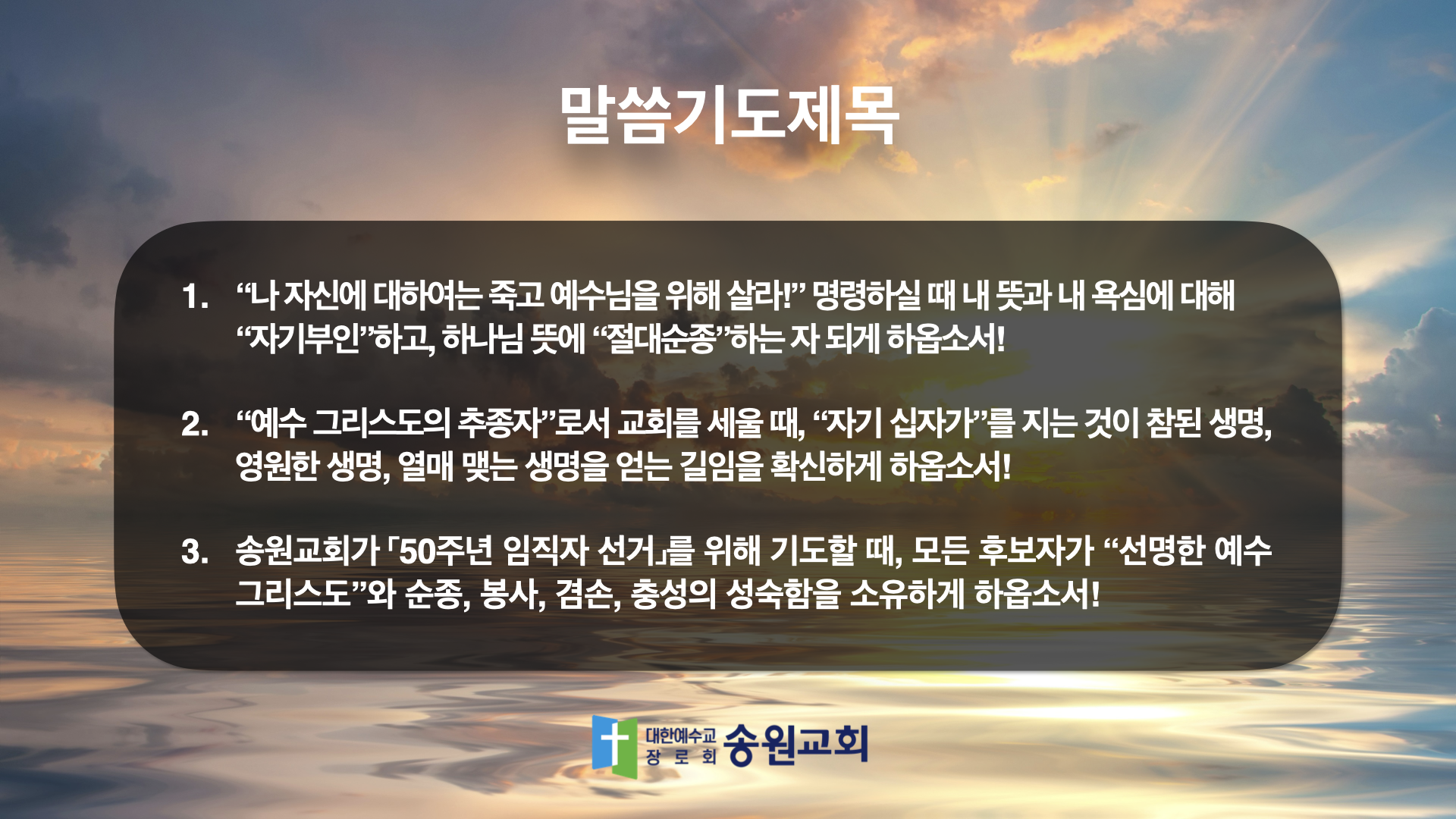 말씀기도제목

1. “나 자신에 대하여는 죽고 예수님을 위해 살라!” 명령하실 때 내 뜻과 내 욕심에 대해 “자기부인”하고, 하나님 뜻에 “절대순종”하는 자 되게 하옵소서!

2. “예수 그리스도의 추종자”로서 교회를 세울 때, “자기 십자가”를 지는 것이 참된 생명, 영원한 생명, 열매 맺는 생명을 얻는 길임을 확신하게 하옵소서!

3. 송원교회가 「50주년 임직자 선거」를 위해 기도할 때, 모든 후보자가 “선명한 예수 그리스도”와 순종, 봉사, 겸손, 충성의 성숙함을 소유하게 하옵소서!

대한예수교 장로회 송원교회